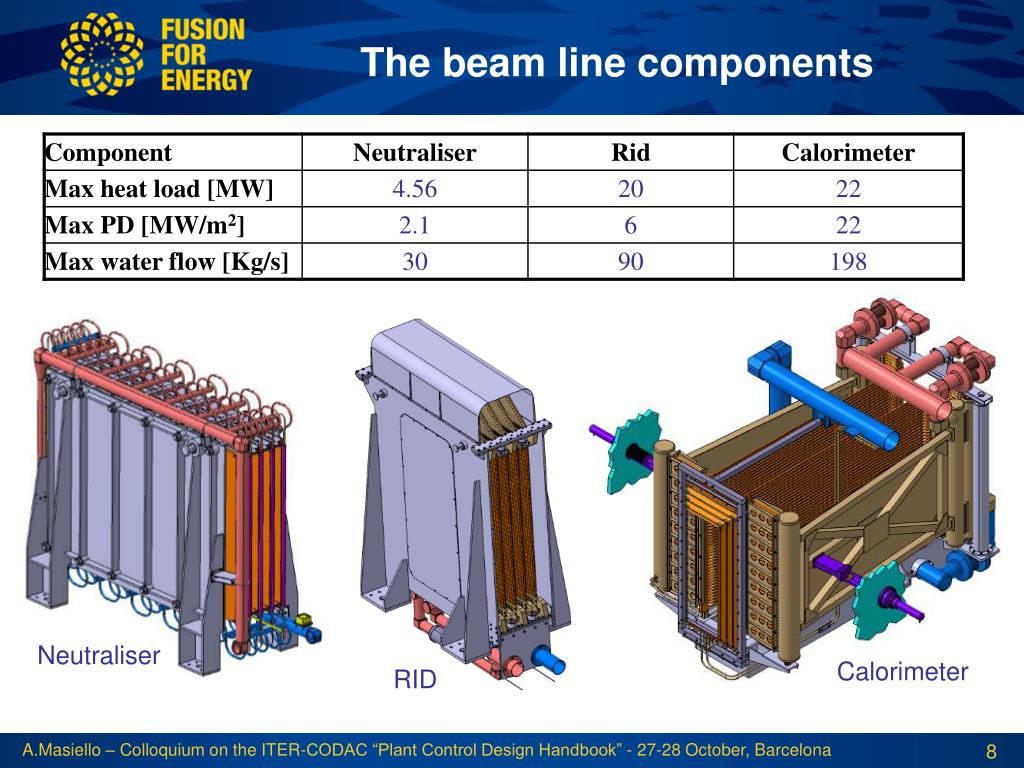 FUSION FOR ENERGY

The beam line components

| Component | Neutraliser | Rid | Calorimeter |
|---|---|---|---|
| Max heat load [MW] | 4.56 | 20 | 22 |
| Max PD [MW/m$^2$] | 2.1 | 6 | 22 |
| Max water flow [Kg/s] | 30 | 90 | 198 |

Neutraliser

RID

Calorimeter

A.Masiello – Colloquium on the ITER-CODAC “Plant Control Design Handbook” - 27-28 October, Barcelona

8